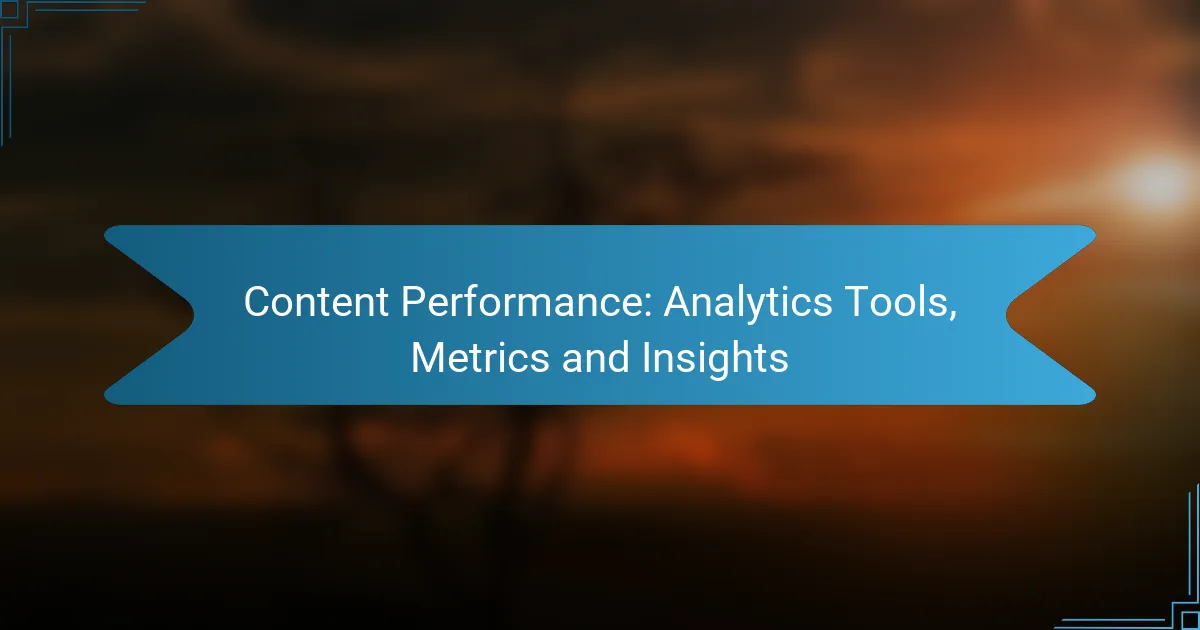 Content Performance: Analytics Tools, Metrics and Insights